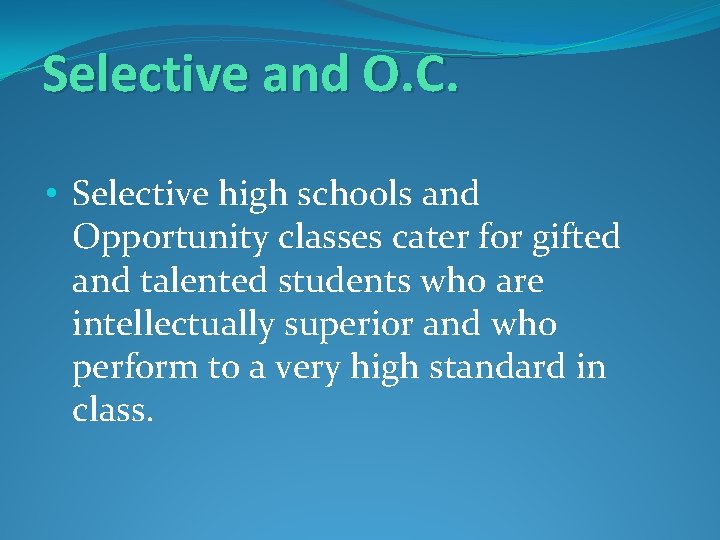 Selective and O.C.

• Selective high schools and Opportunity classes cater for gifted and talented students who are intellectually superior and who perform to a very high standard in class.